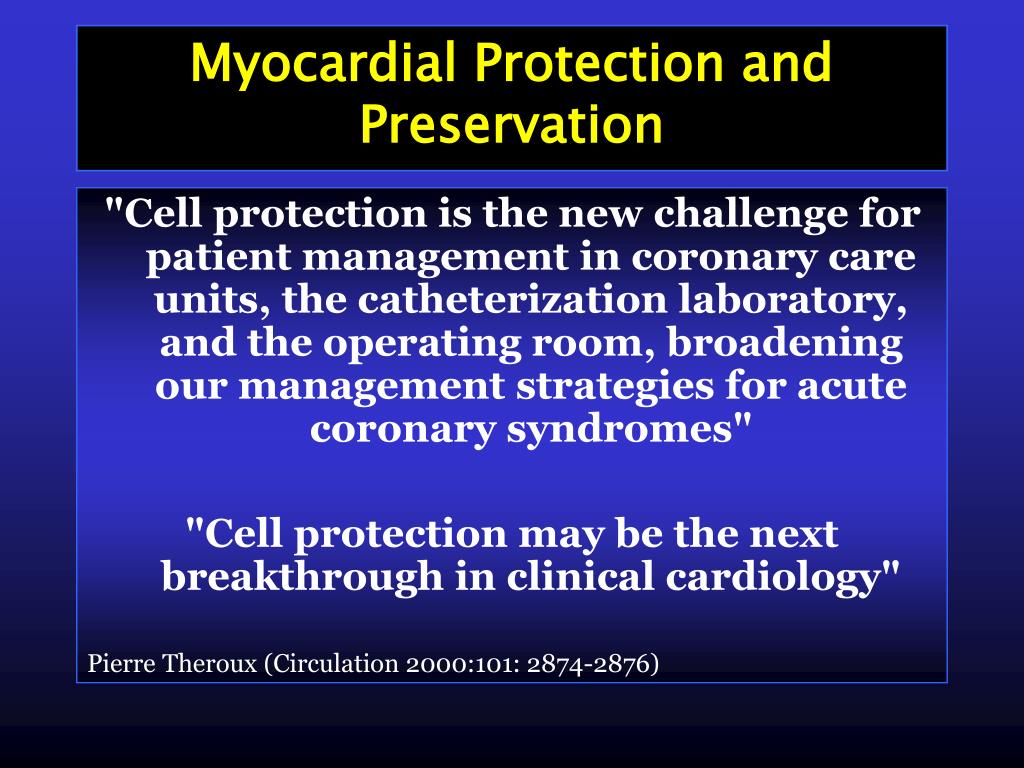 Myocardial Protection and Preservation

"Cell protection is the new challenge for patient management in coronary care units, the catheterization laboratory, and the operating room, broadening our management strategies for acute coronary syndromes"

"Cell protection may be the next breakthrough in clinical cardiology"

Pierre Theroux (Circulation 2000:101: 2874-2876)